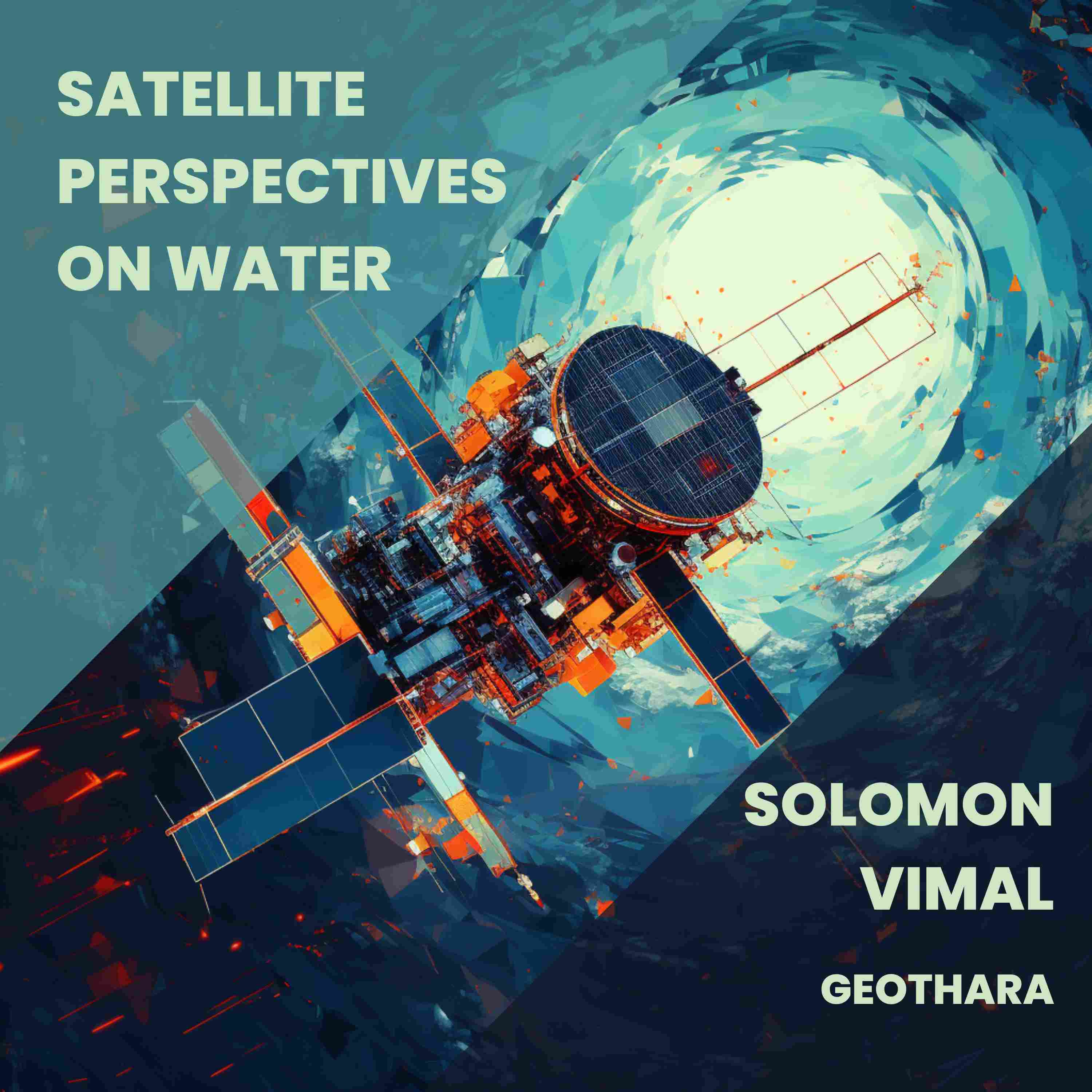 SATELLITE PERSPECTIVES ON WATER

SOLOMON VIMAL

GEOTHARA